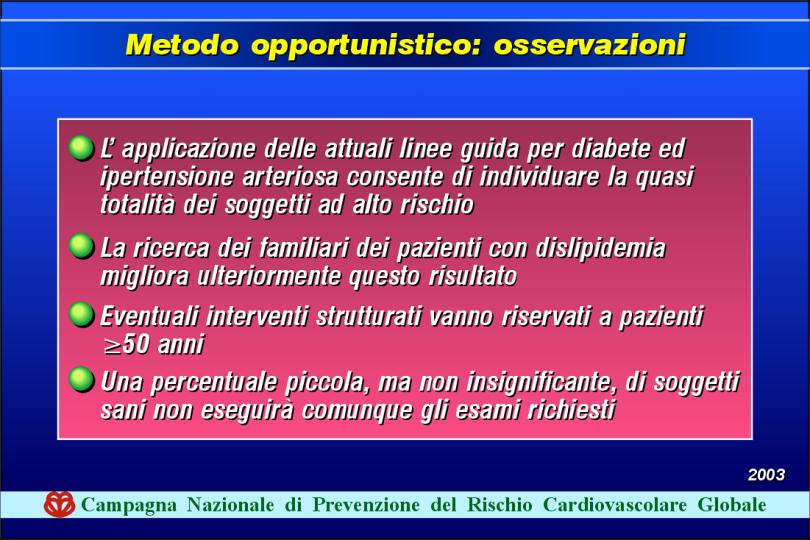 Metodo opportunistico: osservazioni

L' applicazione delle attuali linee guida per diabete ed ipertensione arteriosa consente di individuare la quasi totalità dei soggetti ad alto rischio

La ricerca dei familiari dei pazienti con dislipidemia migliora ulteriormente questo risultato

Eventuali interventi strutturati vanno riservati a pazienti $\geq$50 anni

Una percentuale piccola, ma non insignificante, di soggetti sani non eseguirà comunque gli esami richiesti

2003

Campagna Nazionale di Prevenzione del Rischio Cardiovascolare Globale